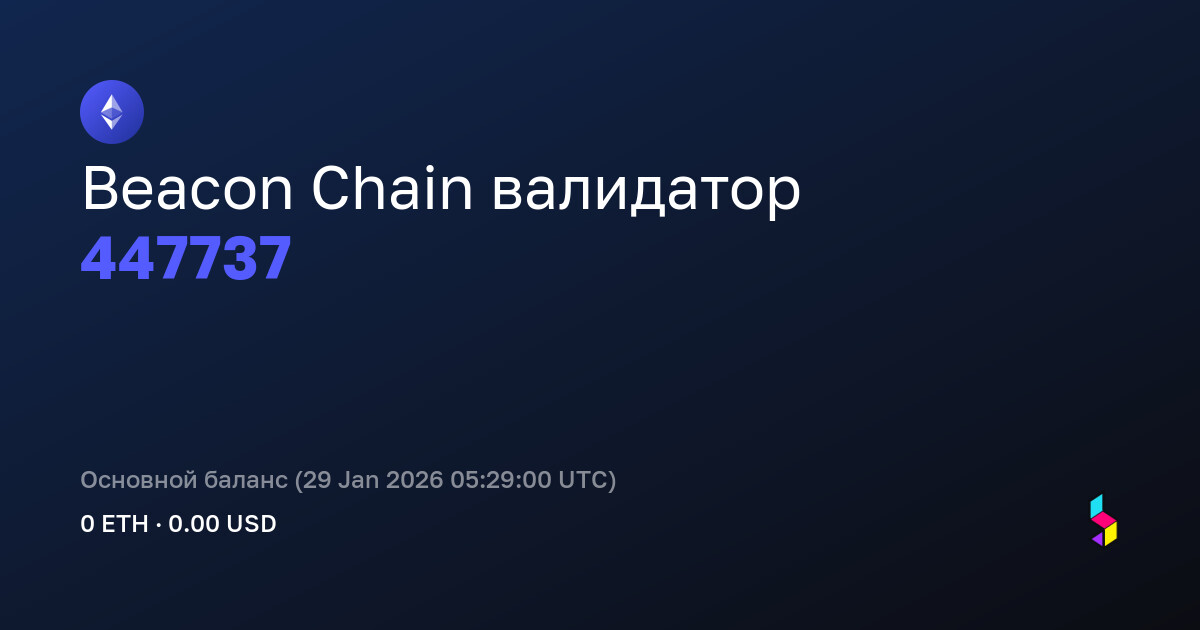 Beacon Chain валидатор
447737

Основной баланс (29 Jan 2026 05:29:00 UTC)
0 ETH · 0.00 USD